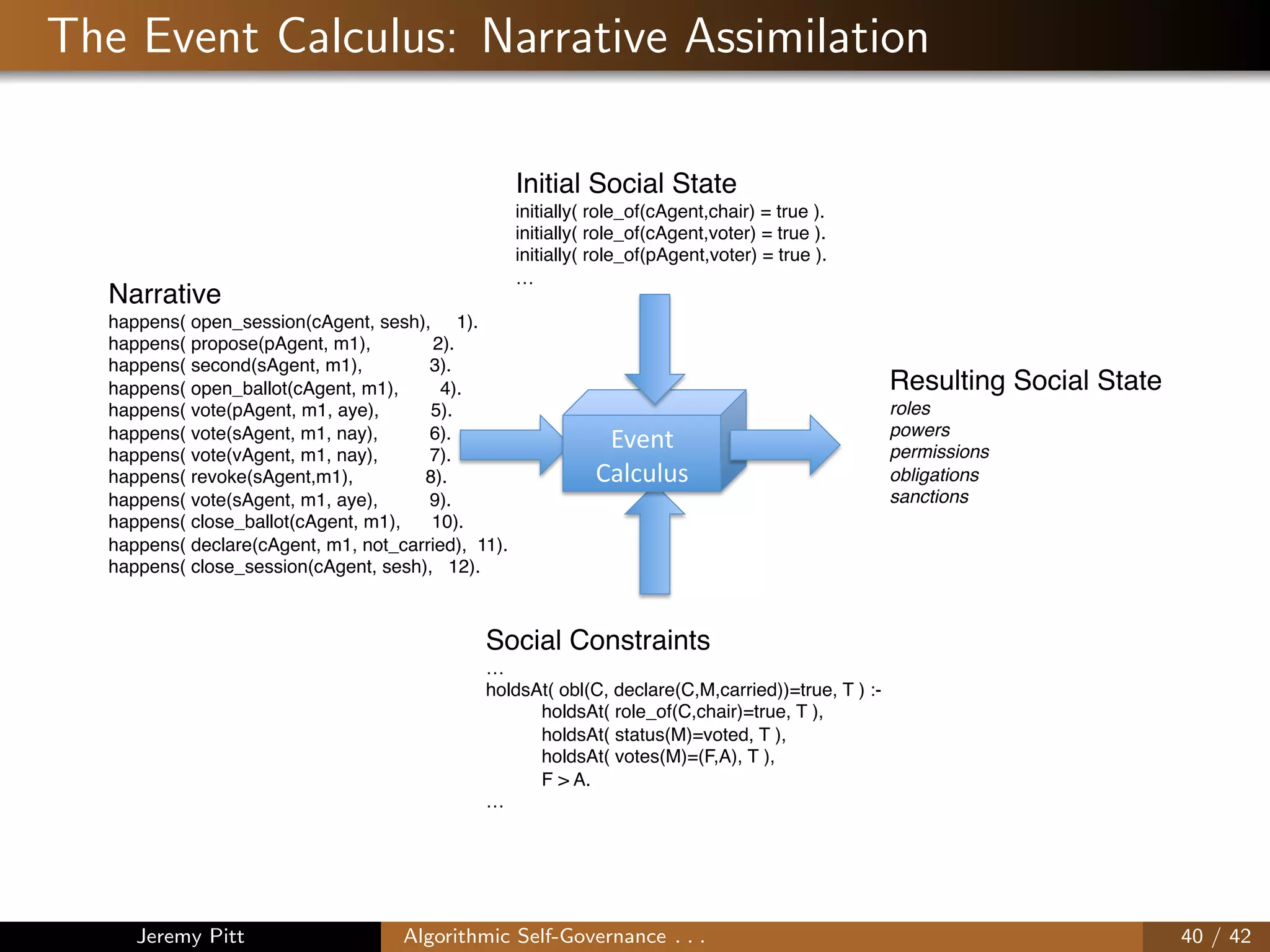 The Event Calculus: Narrative Assimilation

Initial Social State
initially( role_of(cAgent,chair) = true ).
initially( role_of(cAgent,voter) = true ).
initially( role_of(pAgent,voter) = true ).
...

Narrative
happens( open_session(cAgent, sesh), 1).
happens( propose(pAgent, m1), 2).
happens( second(sAgent, m1), 3).
happens( open_ballot(cAgent, m1), 4).
happens( vote(pAgent, m1, aye), 5).
happens( vote(sAgent, m1, nay), 6).
happens( vote(vAgent, m1, nay), 7).
happens( revoke(sAgent,m1), 8).
happens( vote(sAgent, m1, aye), 9).
happens( close_ballot(cAgent, m1), 10).
happens( declare(cAgent, m1, not_carried), 11).
happens( close_session(cAgent, sesh), 12).

Event Calculus

Resulting Social State
roles
powers
permissions
obligations
sanctions

Social Constraints
...
holdsAt( obl(C, declare(C,M,carried))=true, T ) :-
holdsAt( role_of(C,chair)=true, T ),
holdsAt( status(M)=voted, T ),
holdsAt( votes(M)=(F,A), T ),
F > A.
...

Jeremy Pitt
Algorithmic Self-Governance . . .
40 / 42